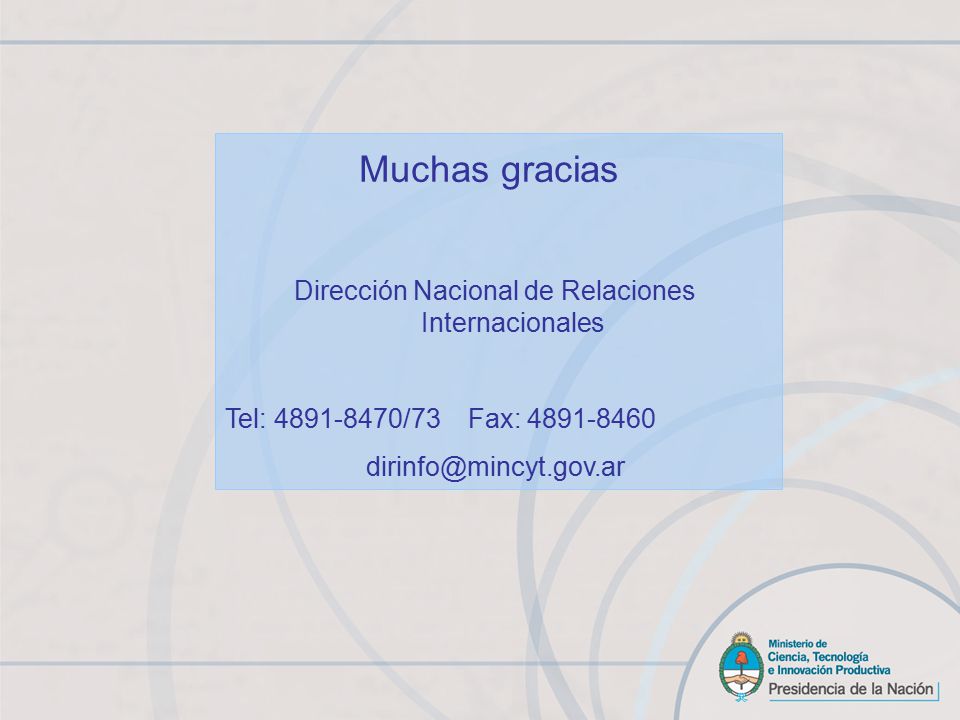 Muchas gracias

Dirección Nacional de Relaciones Internacionales

Tel: 4891-8470/73 Fax: 4891-8460

dirinfo@mincyt.gov.ar

Ministerio de Ciencia, Tecnología e Innovación Productiva
Presidencia de la Nación